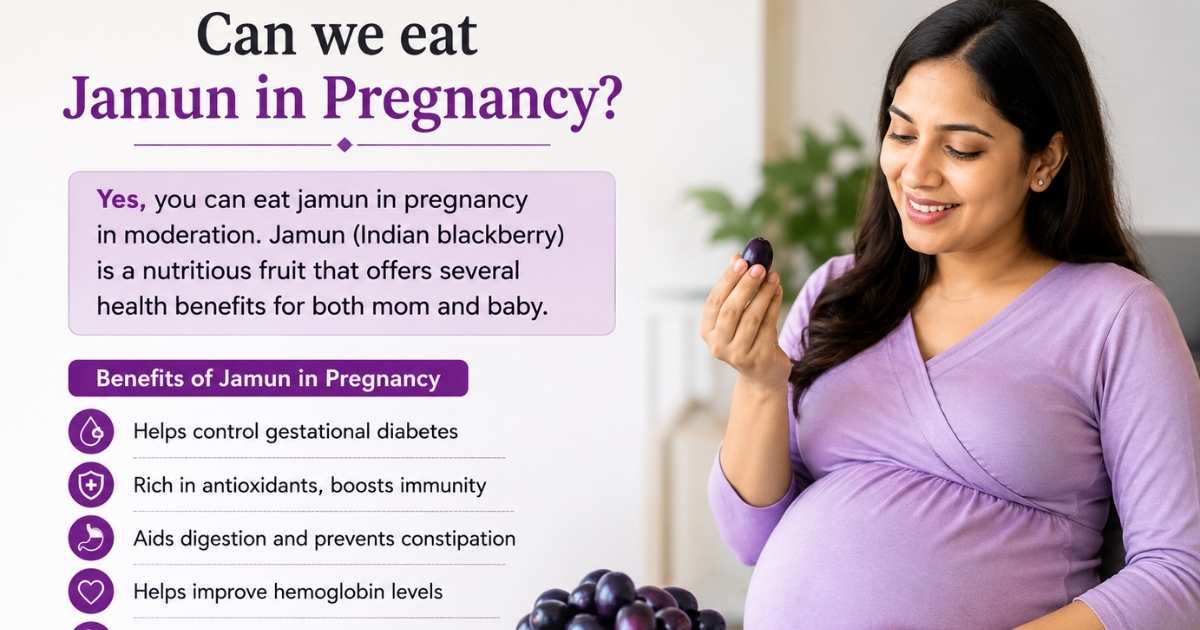 Can we eat
Jamun in Pregnancy?

Yes, you can eat jamun in pregnancy in moderation. Jamun (Indian blackberry) is a nutritious fruit that offers several health benefits for both mom and baby.

Benefits of Jamun in Pregnancy

Helps control gestational diabetes

Rich in antioxidants, boosts immunity

Aids digestion and prevents constipation

Helps improve hemoglobin levels